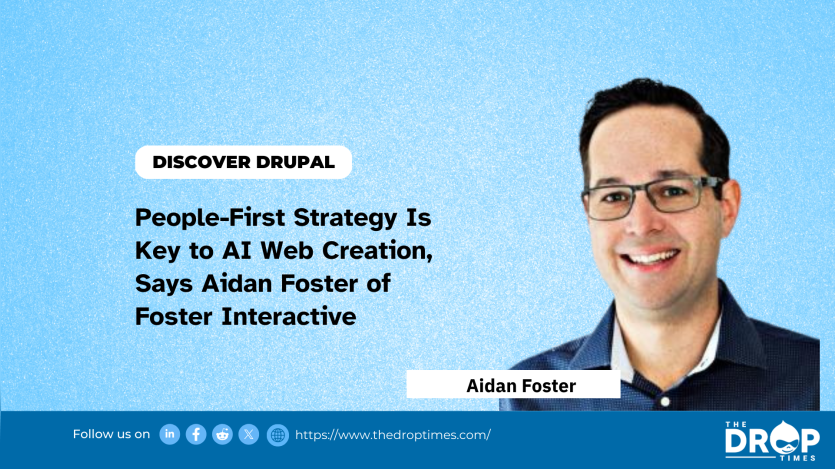 DISCOVER DRUPAL

People-First Strategy Is Key to AI Web Creation, Says Aidan Foster of Foster Interactive

Aidan Foster

Follow us on

https://www.thedroptimes.com/

THE DROP TIMES